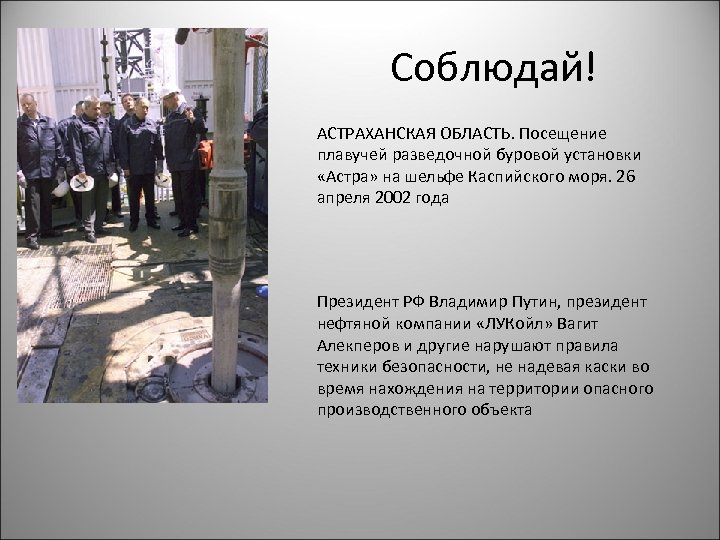 Соблюдай!

АСТРАХАНСКАЯ ОБЛАСТЬ. Посещение плавучей разведочной буровой установки «Астра» на шельфе Каспийского моря. 26 апреля 2002 года

Президент РФ Владимир Путин, президент нефтяной компании «ЛУКойл» Вагит Алекперов и другие нарушают правила техники безопасности, не надевая каски во время нахождения на территории опасного производственного объекта